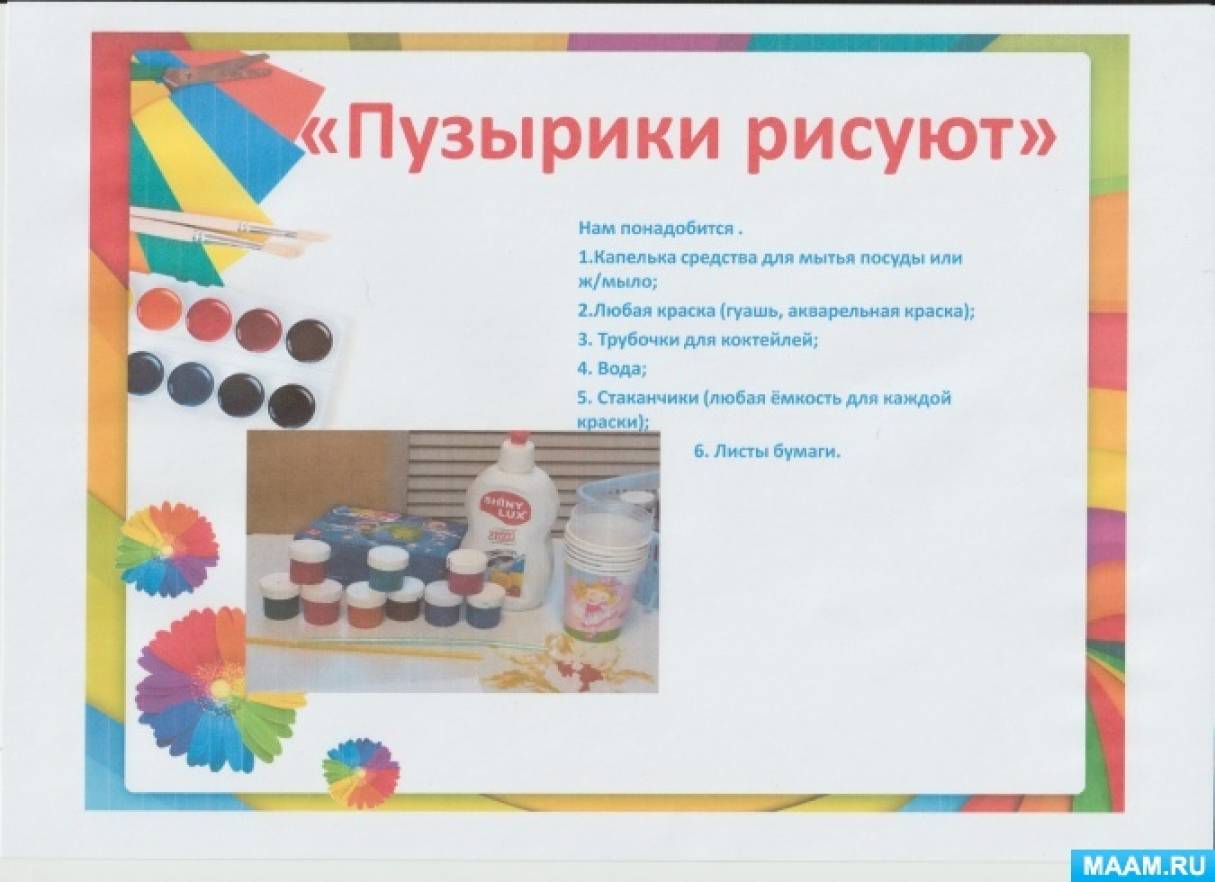 «Пузырики рисуют»

Нам понадобится .

1.Капелька средства для мытья посуды или ж/мыло;

2.Любая краска (гуашь, акварельная краска);

3. Трубочки для коктейлей;

4. Вода;

5. Стаканчики (любая ёмкость для каждой краски);

6. Листы бумаги.

SHINY LUX

MAAM.RU